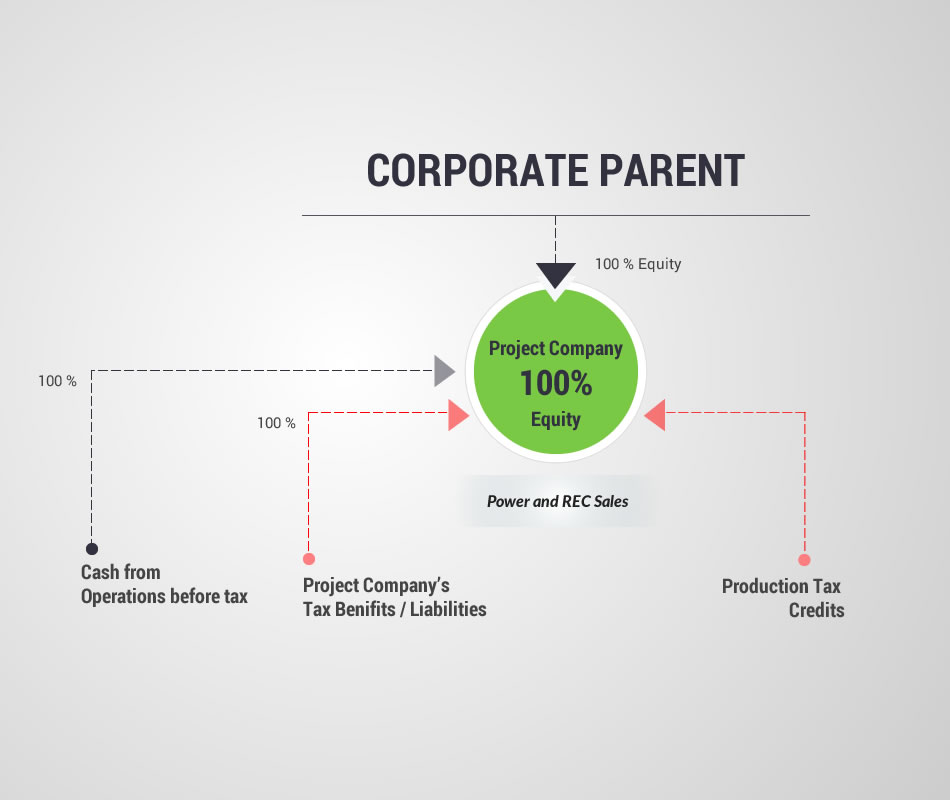 CORPORATE PARENT

100 % Equity

Project Company
100%
Equity

100 %

100 %

Power and REC Sales

Cash from
Operations before tax

Project Company's
Tax Benifits / Liabilities

Production Tax
Credits